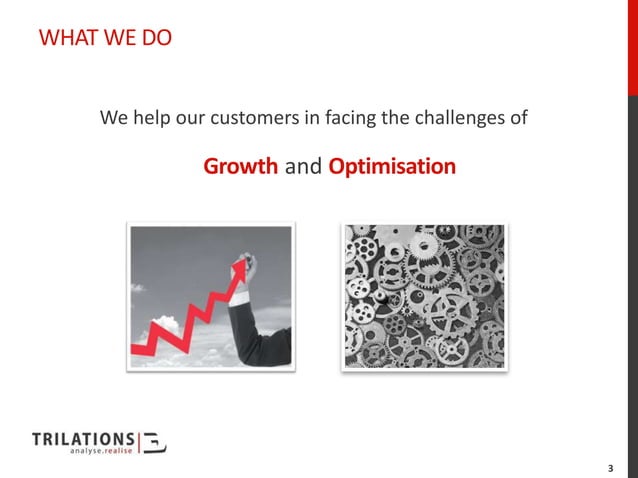 WHAT WE DO

We help our customers in facing the challenges of

Growth and Optimisation

TRILATIONS
analyse.realise

3